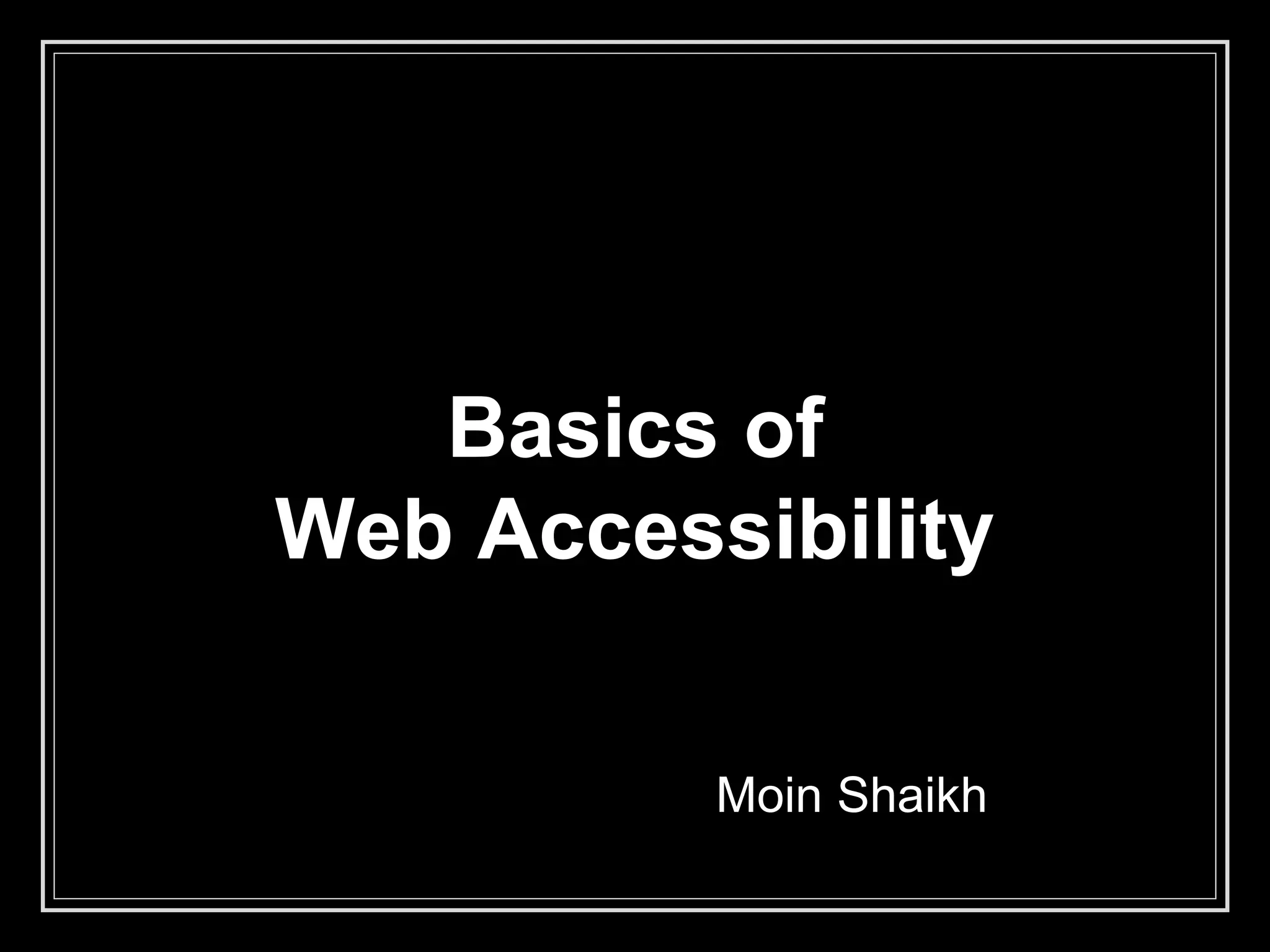 Basics of
Web Accessibility

Moin Shaikh